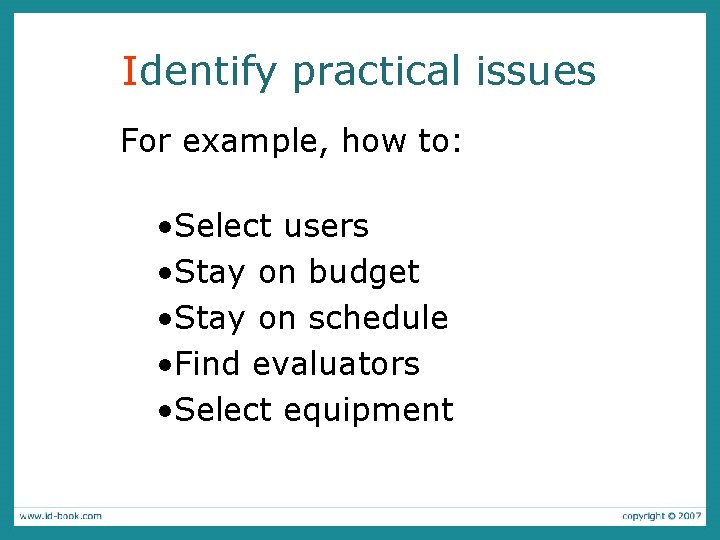 Identify practical issues

For example, how to:

•Select users
•Stay on budget
•Stay on schedule
•Find evaluators
•Select equipment

www.id-book.com

copyright © 2007